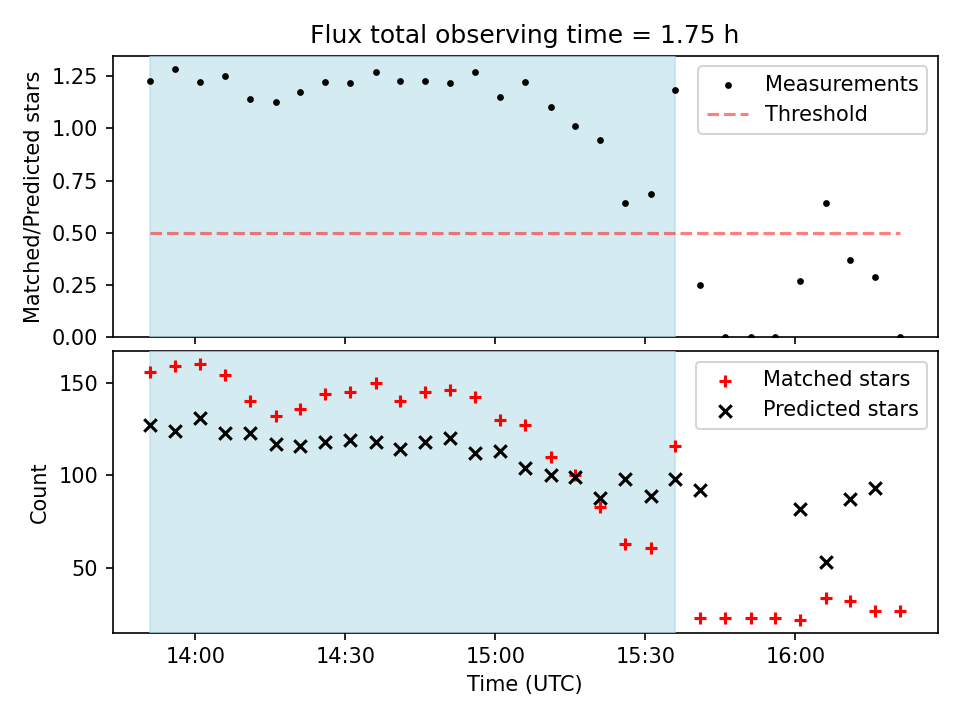 Flux total observing time = 1.75 h

Matched/Predicted stars

1.25
1.00
0.75
0.50
0.25
0.00

Measurements
Threshold

Count

150
100
50

Matched stars
Predicted stars

14:00
14:30
15:00
15:30
16:00

Time (UTC)